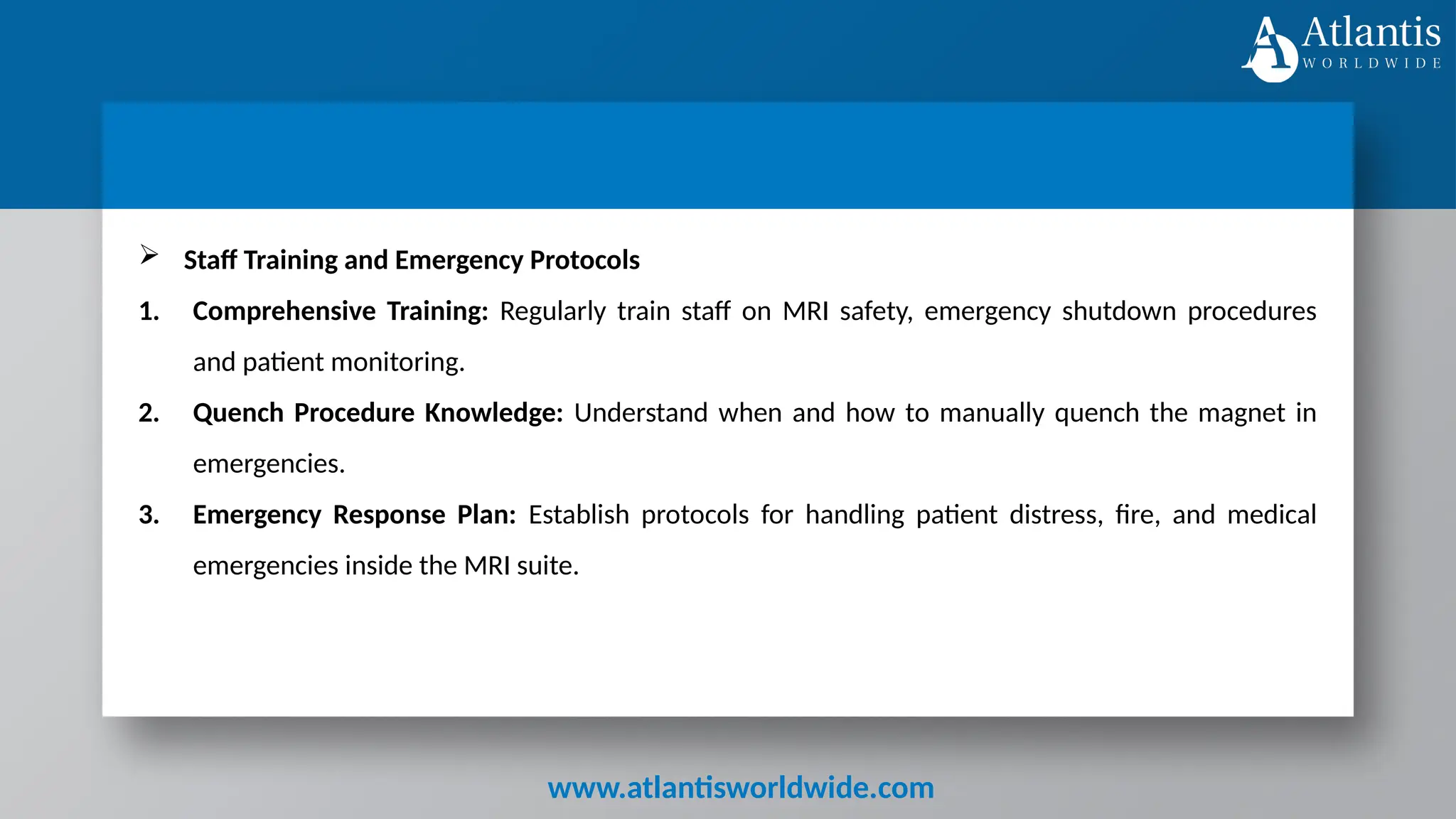 Atlantis
WORLDWIDE

➢ Staff Training and Emergency Protocols

1. Comprehensive Training: Regularly train staff on MRI safety, emergency shutdown procedures and patient monitoring.

2. Quench Procedure Knowledge: Understand when and how to manually quench the magnet in emergencies.

3. Emergency Response Plan: Establish protocols for handling patient distress, fire, and medical emergencies inside the MRI suite.

www.atlantisworldwide.com